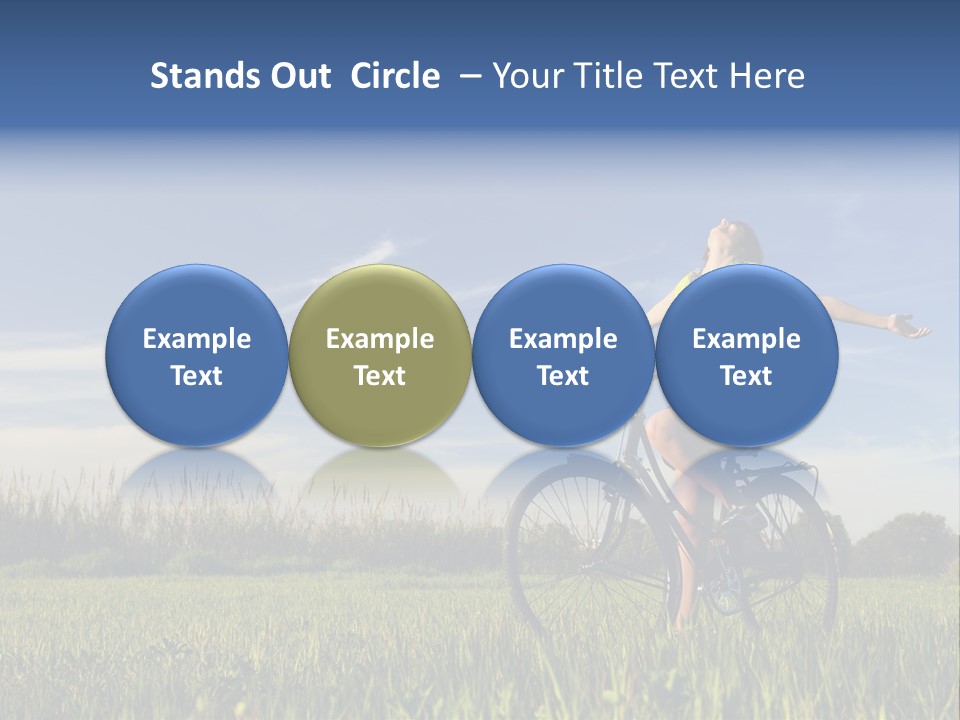 Stands Out Circle – Your Title Text Here

Example Text

Example Text

Example Text

Example Text